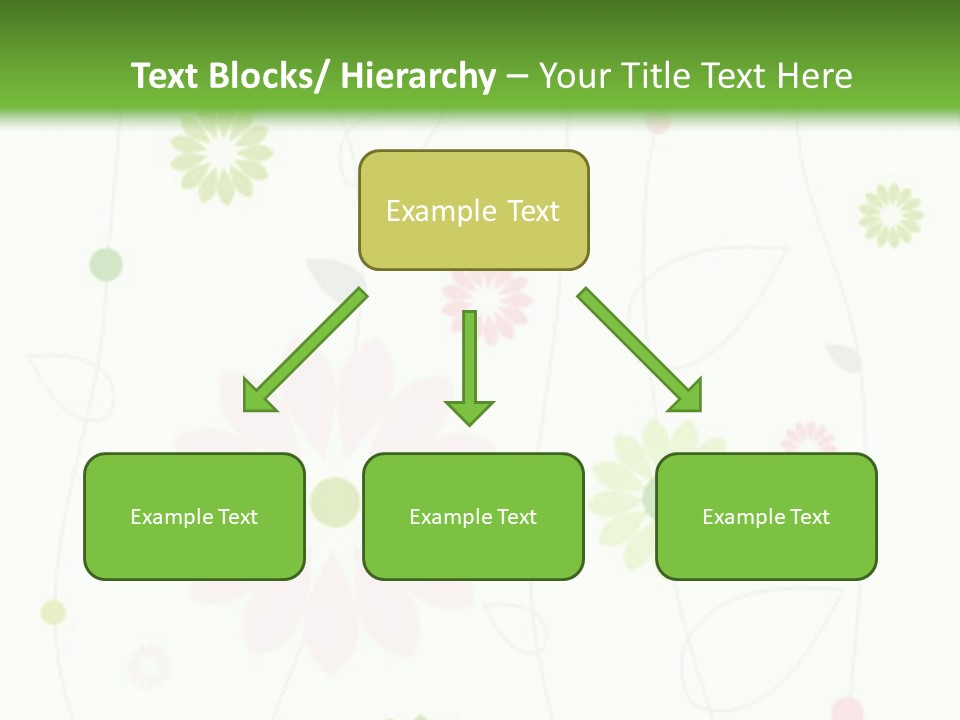 Text Blocks/ Hierarchy – Your Title Text Here

Example Text

Example Text

Example Text

Example Text